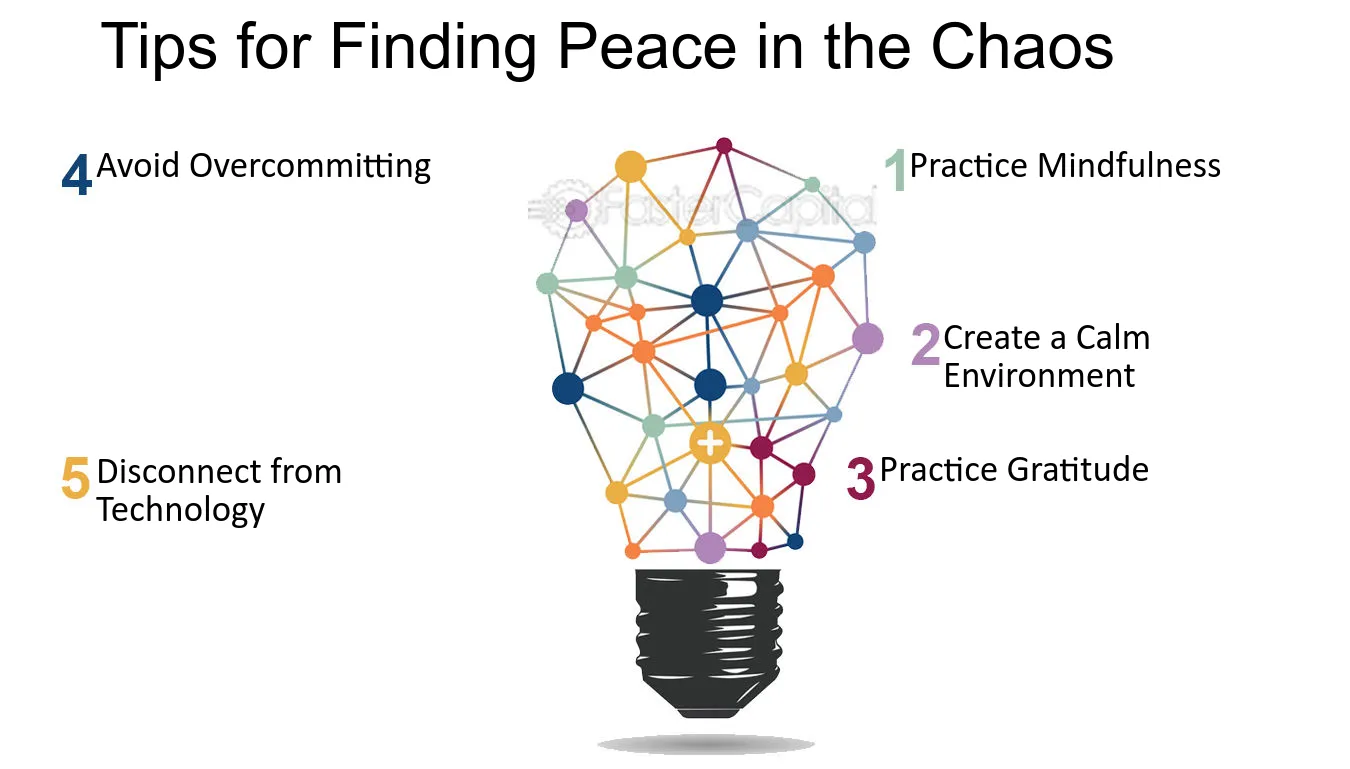 Tips for Finding Peace in the Chaos

4 Avoid Overcommitting

5 Disconnect from Technology

1 Practice Mindfulness

2 Create a Calm Environment

3 Practice Gratitude

FasterCapital